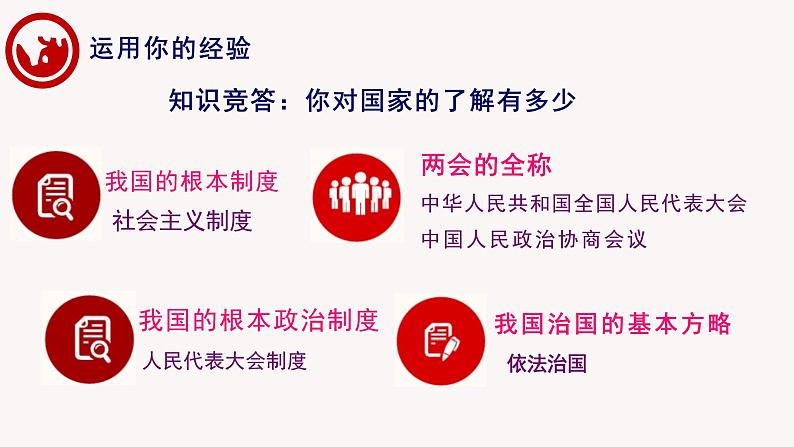 运用你的经验

知识竞答：你对国家的了解有多少

我国的根本制度
社会主义制度

两会的全称
中华人民共和国全国人民代表大会
中国人民政治协商会议

我国的根本政治制度
人民代表大会制度

我国治国的基本方略
依法治国